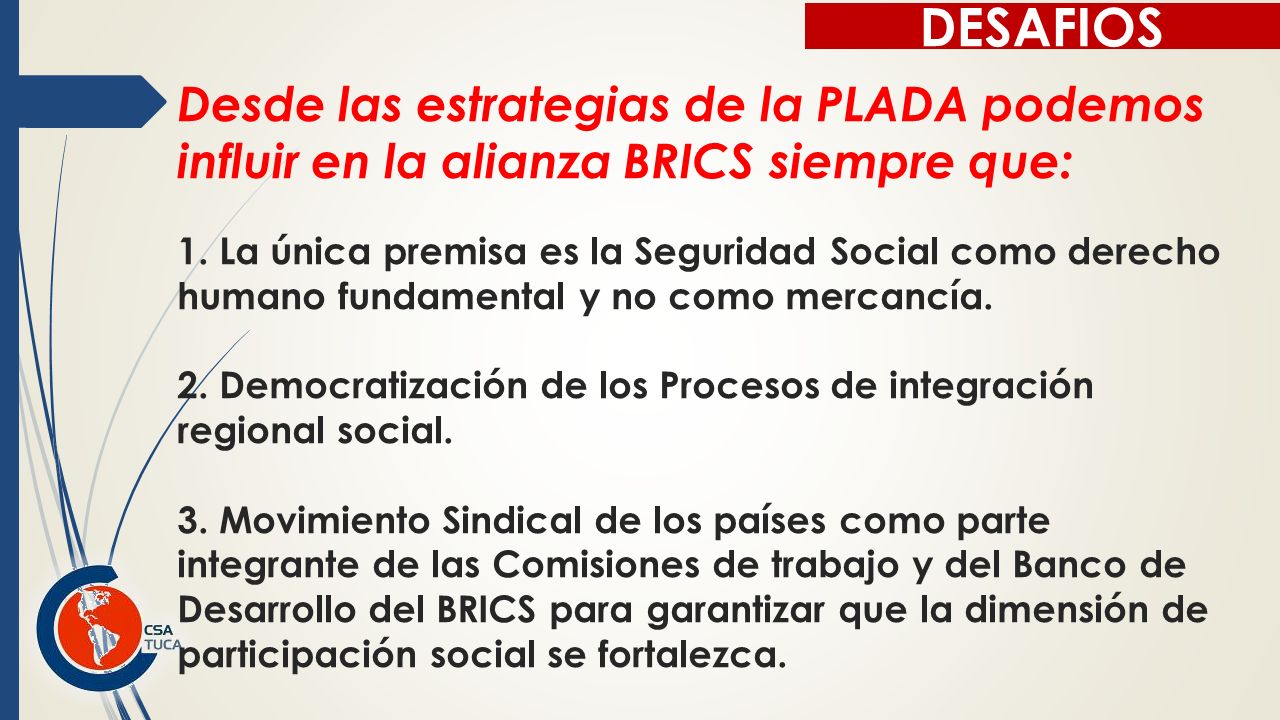 DESAFIOS

Desde las estrategias de la PLADA podemos influir en la alianza BRICS siempre que:

1. La única premisa es la Seguridad Social como derecho humano fundamental y no como mercancía.

2. Democratización de los Procesos de integración regional social.

3. Movimiento Sindical de los países como parte integrante de las Comisiones de trabajo y del Banco de Desarrollo del BRICS para garantizar que la dimensión de participación social se fortalezca.

CSA TUCA